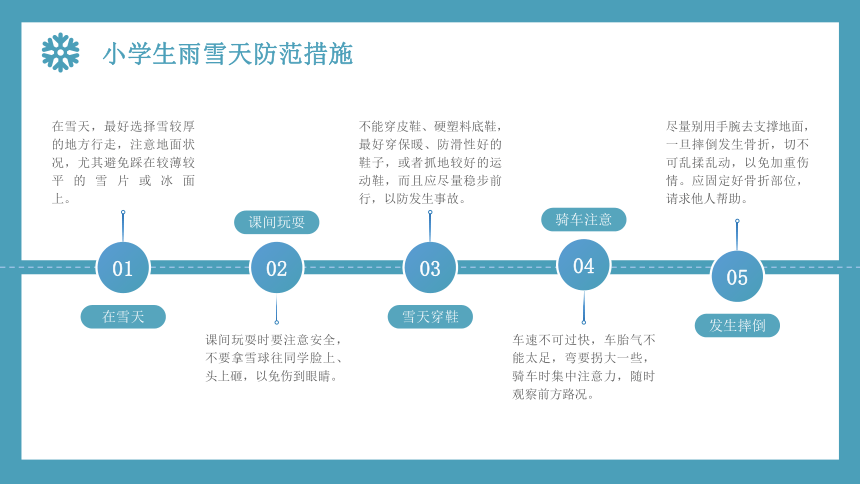 小学生雨雪天防范措施

在雪天，最好选择雪较厚的地方行走，注意地面状况，尤其避免踩在较薄较平的雪片或冰面上。

01

在雪天

课间玩耍

02

课间玩耍时要注意安全，不要拿雪球往同学脸上、头上砸，以免伤到眼睛。

不能穿皮鞋、硬塑料底鞋，最好穿保暖、防滑性好的鞋子，或者抓地较好的运动鞋，而且应尽量稳步前行，以防发生事故。

03

雪天穿鞋

骑车注意

04

车速不可过快，车胎气不能太足，弯要拐大一些，骑车时集中注意力，随时观察前方路况。

尽量别用手腕去支撑地面，一旦摔倒发生骨折，切不可乱揉乱动，以免加重伤情。应固定好骨折部位，请求他人帮助。

05

发生摔倒